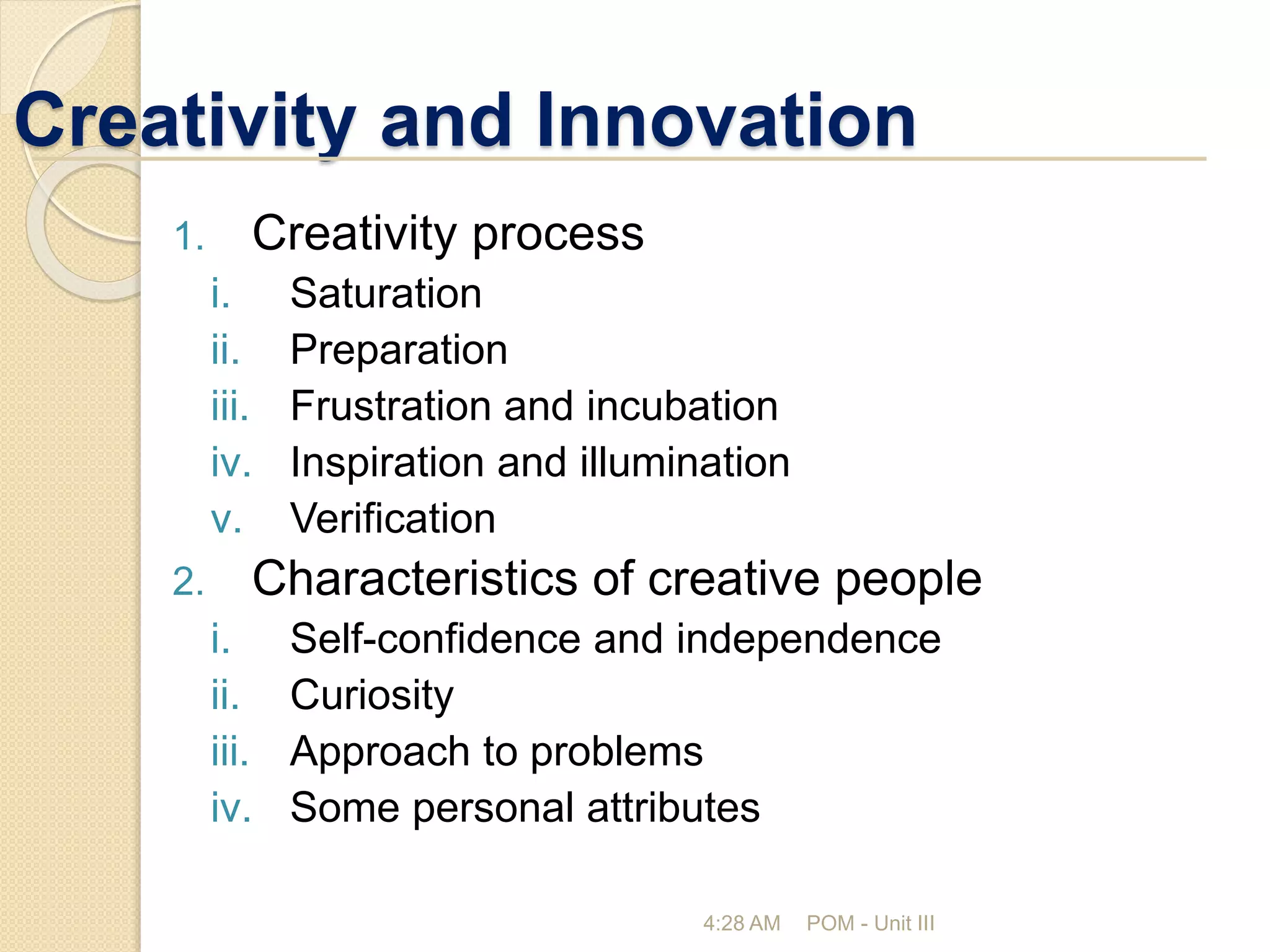 Creativity and Innovation

1. Creativity process
i. Saturation
ii. Preparation
iii. Frustration and incubation
iv. Inspiration and illumination
v. Verification
2. Characteristics of creative people
i. Self-confidence and independence
ii. Curiosity
iii. Approach to problems
iv. Some personal attributes

4:28 AM POM - Unit III